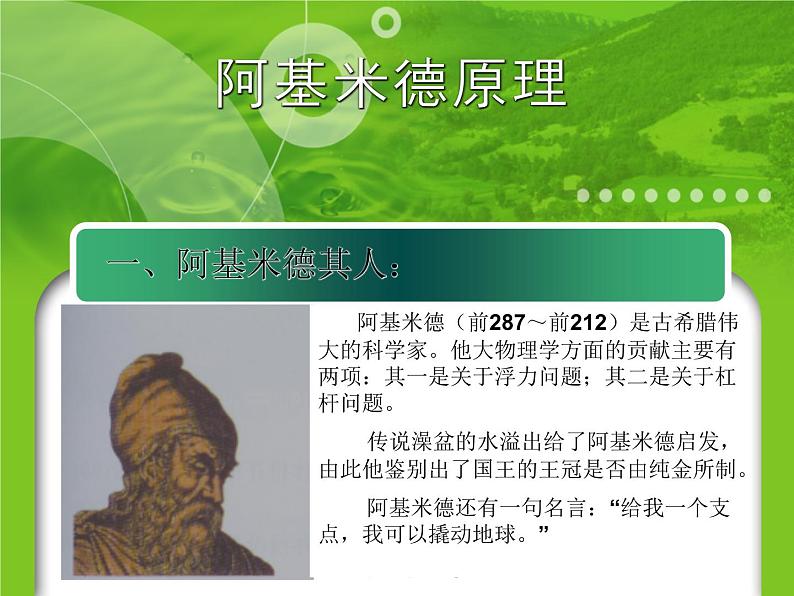 阿基米德原理

一、阿基米德其人：

阿基米德（前287～前212）是古希腊伟大的科学家。他大物理学方面的贡献主要有两项：其一是关于浮力问题；其二是关于杠杆问题。

传说澡盆的水溢出给了阿基米德启发，由此他鉴别出了国王的王冠是否由纯金所制。

阿基米德还有一句名言：“给我一个支点，我可以撬动地球。”